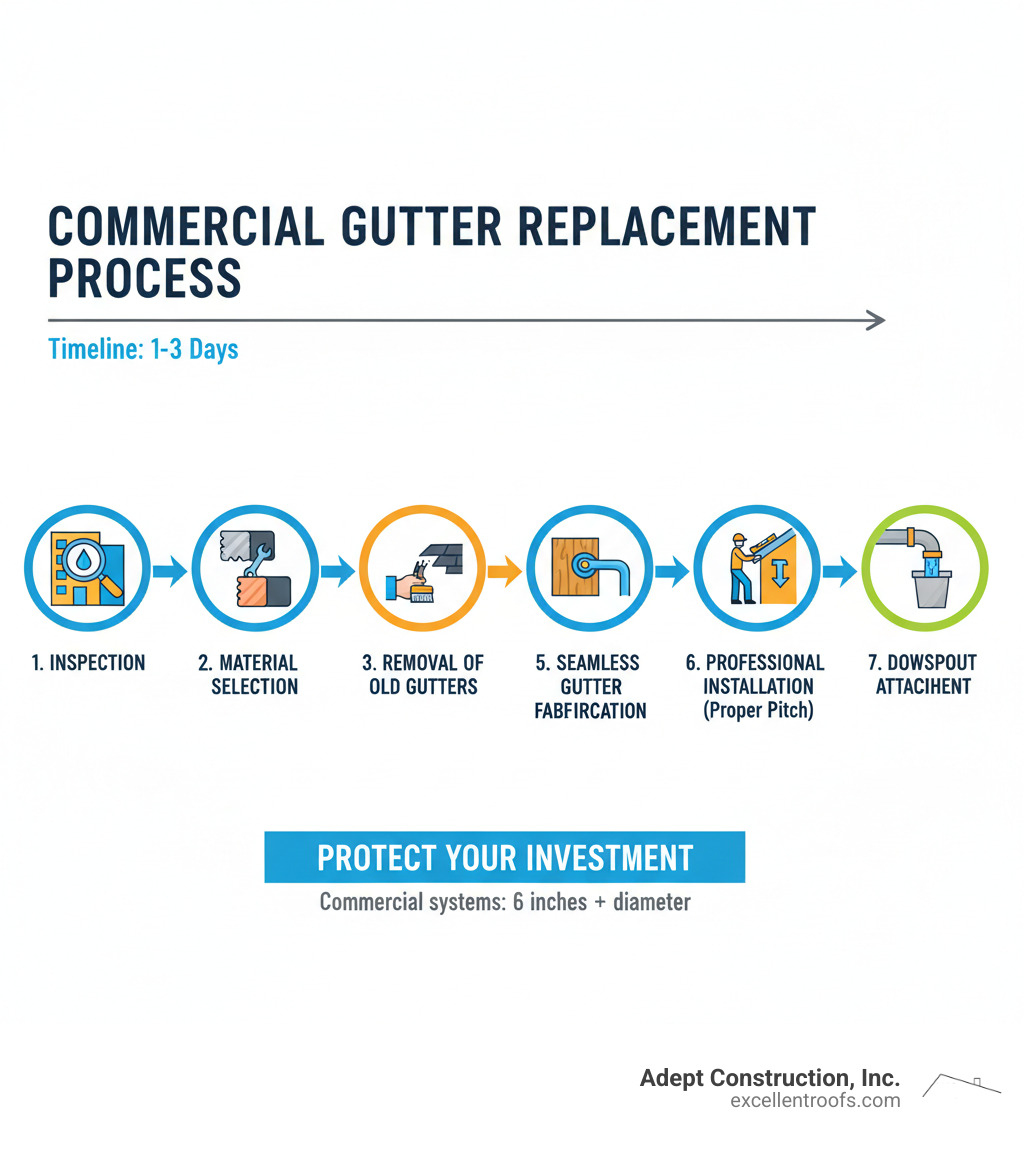 COMMERCIAL GUTTER REPLACEMENT PROCESS

Timeline: 1-3 Days

1. INSPECTION

2. MATERIAL SELECTION

3. REMOVAL OF OLD GUTTERS

5. SEAMLESS GUTTER FABFIRCATION

6. PROFESSIONAL INSTALLATION (Proper Pitch)

7. DOWSPOUT ATTACIHENT

PROTECT YOUR INVESTMENT

Commercial systems: 6 inches + diameter

Adept Construction, Inc.
excellentroofs.com